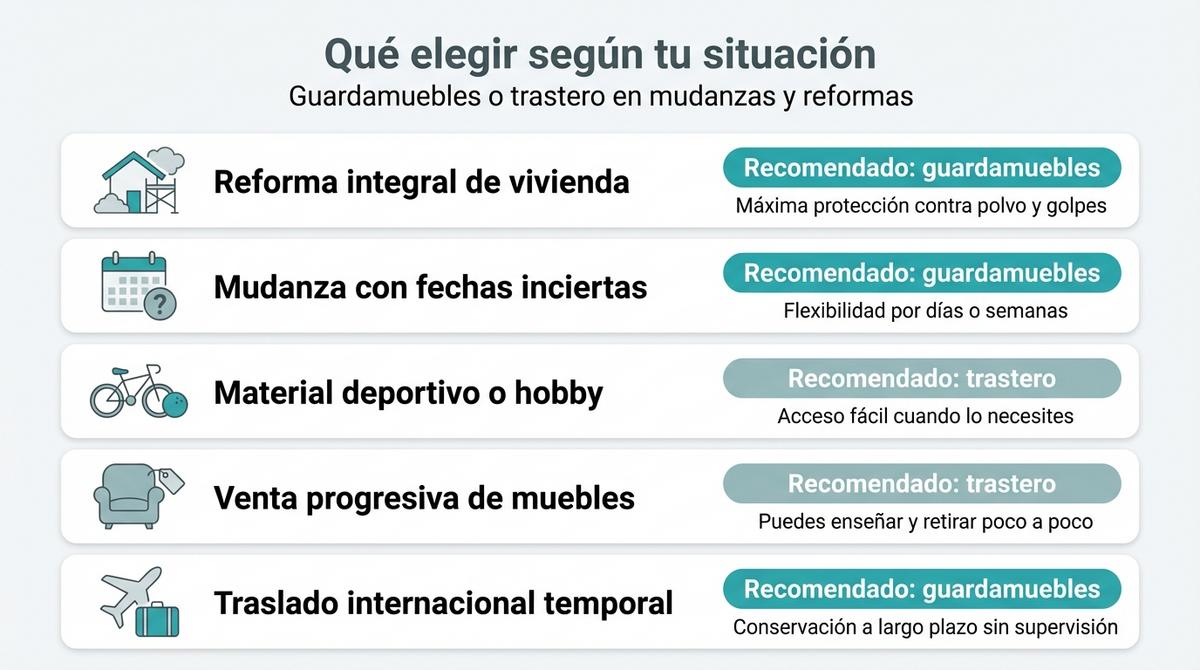 Qué elegir según tu situación
Guardamuebles o trastero en mudanzas y reformas

Reforma integral de vivienda
Recomendado: guardamuebles
Máxima protección contra polvo y golpes

Mudanza con fechas inciertas
Recomendado: guardamuebles
Flexibilidad por días o semanas

Material deportivo o hobby
Recomendado: trastero
Acceso fácil cuando lo necesites

Venta progresiva de muebles
Recomendado: trastero
Puedes enseñar y retirar poco a poco

Traslado internacional temporal
Recomendado: guardamuebles
Conservación a largo plazo sin supervisión